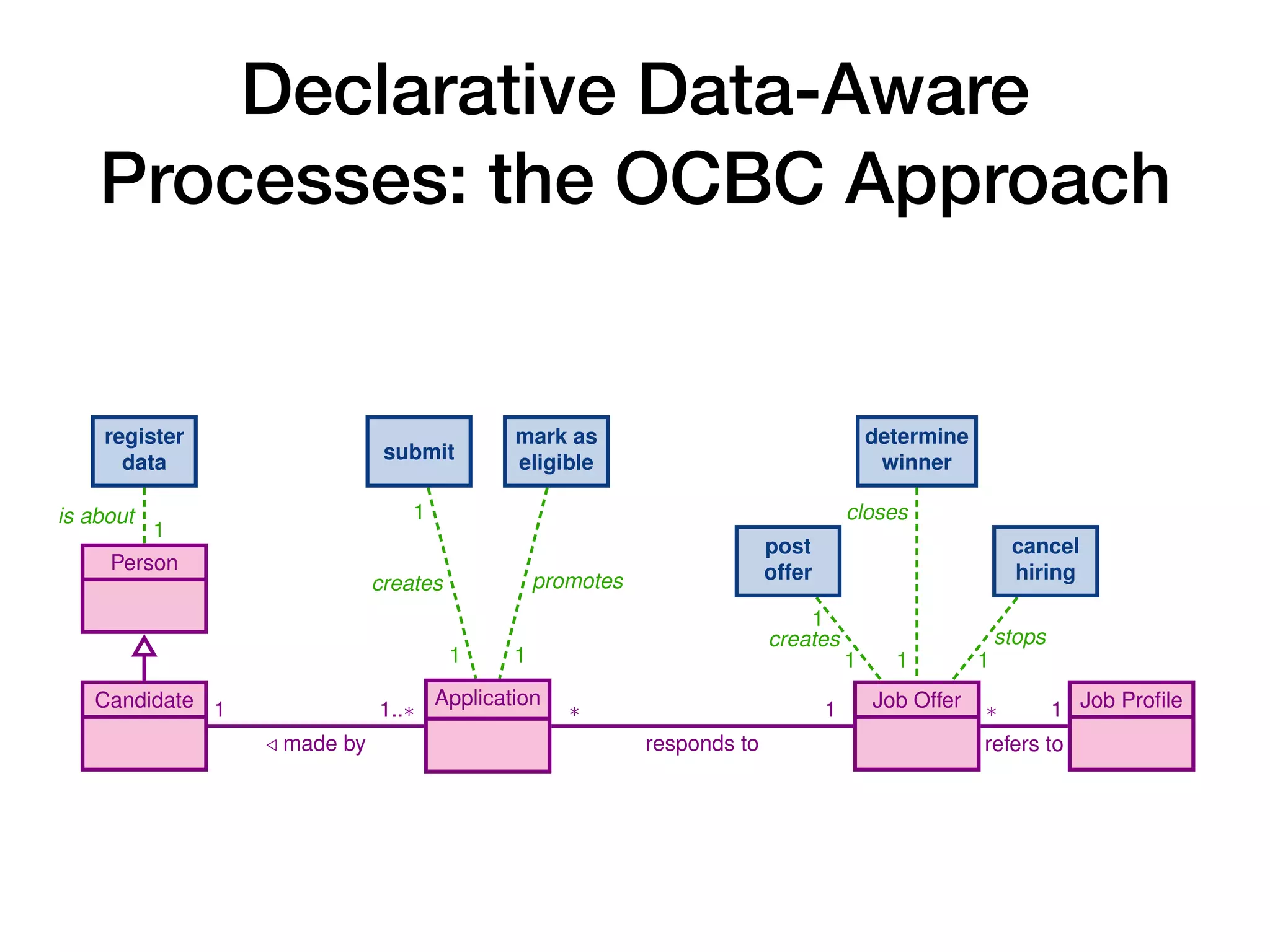 Declarative Data-Aware Processes: the OCBC Approach

register data

submit

mark as eligible

determine winner

is about

1

1

closes

post offer

cancel hiring

Person

creates

promotes

1

creates

stops

1

1

1

1

1

Candidate

1

1..*

Application

*

1

Job Offer

*

1

Job Profile

◁ made by

responds to

refers to